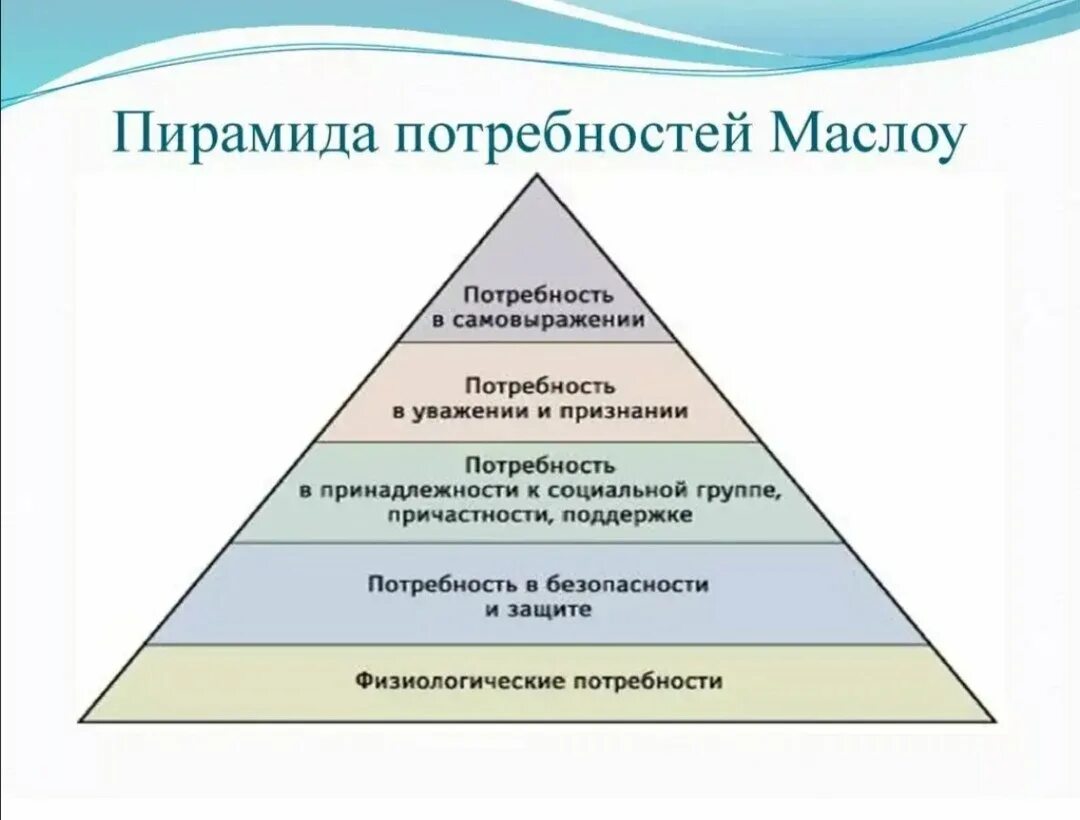 Пирамида потребностей Маслоу

Потребность в самовыражении

Потребность в уважении и признании

Потребность в принадлежности к социальной группе, причастности, поддержке

Потребность в безопасности и защите

Физиологические потребности